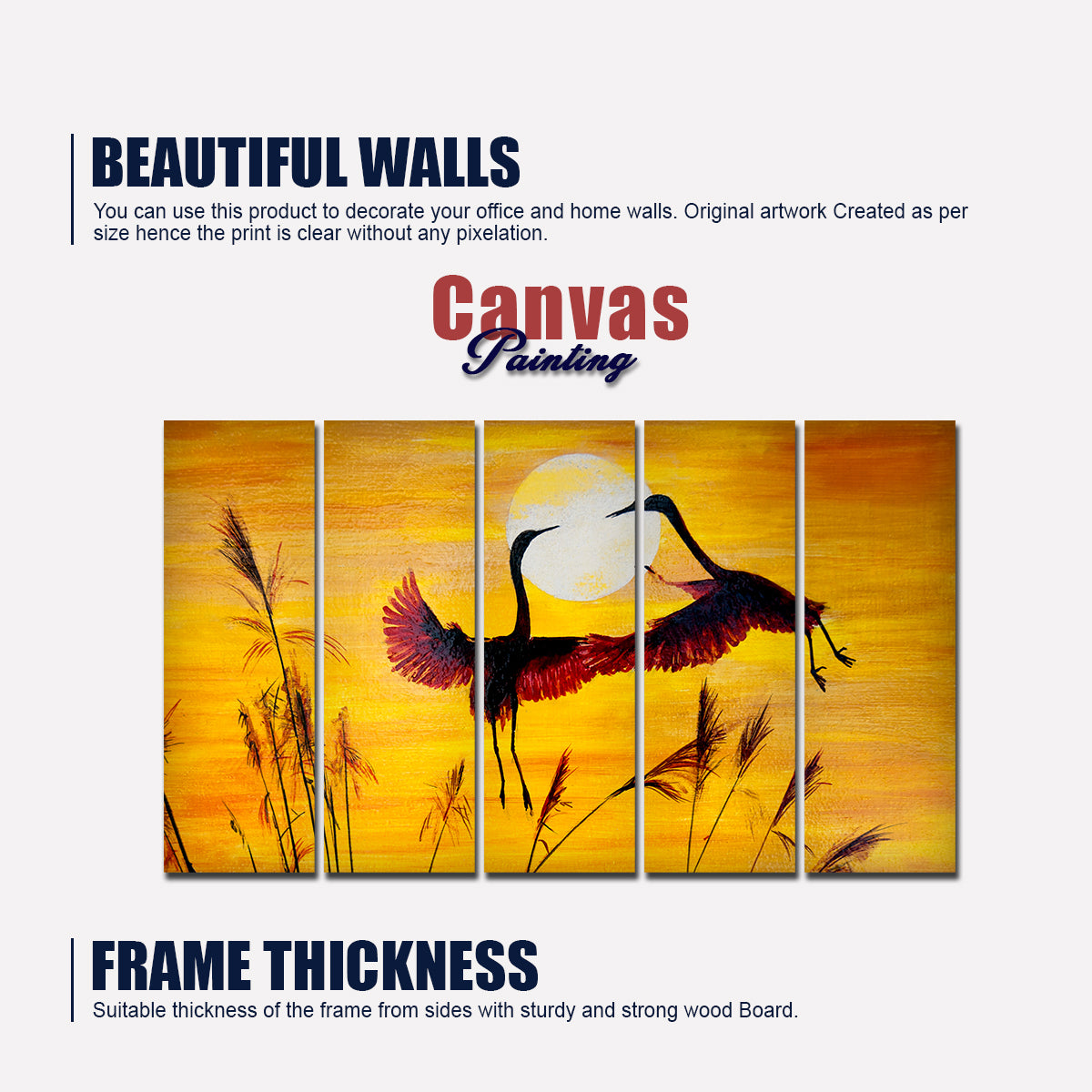 BEAUTIFUL WALLS
You can use this product to decorate your office and home walls. Original artwork Created as per size hence the print is clear without any pixelation.

Canvas
Painting

FRAME THICKNESS
Suitable thickness of the frame from sides with sturdy and strong wood Board.